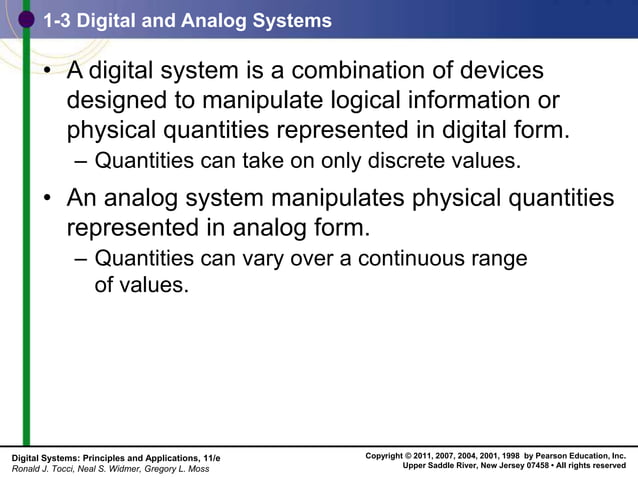 1-3 Digital and Analog Systems

• A digital system is a combination of devices designed to manipulate logical information or physical quantities represented in digital form.

– Quantities can take on only discrete values.

• An analog system manipulates physical quantities represented in analog form.

– Quantities can vary over a continuous range of values.

Digital Systems: Principles and Applications, 11/e
Ronald J. Tocci, Neal S. Widmer, Gregory L. Moss

Copyright © 2011, 2007, 2004, 2001, 1998 by Pearson Education, Inc.
Upper Saddle River, New Jersey 07458 • All rights reserved